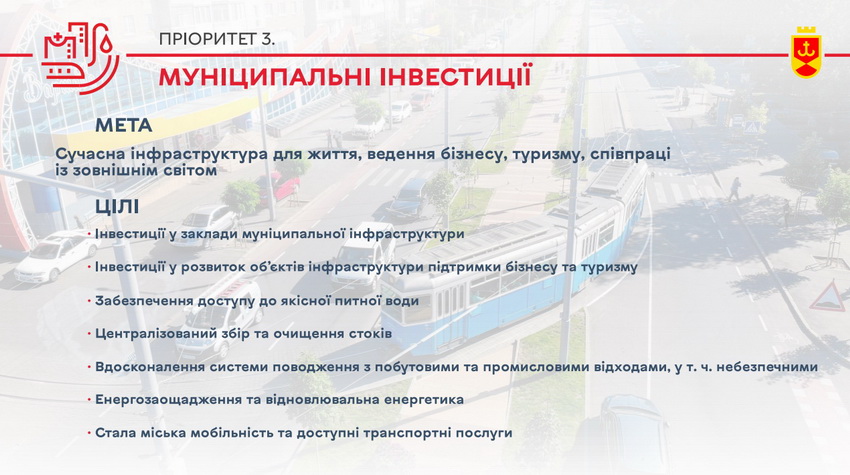 ПРІОРИТЕТ 3.

МУНІЦИПАЛЬНІ ІНВЕСТИЦІЇ

МЕТА

Сучасна інфраструктура для життя, ведення бізнесу, туризму, співпраці із зовнішнім світом

ЦІЛІ

• Інвестиції у заклади муніципальної інфраструктури

• Інвестиції у розвиток об'єктів інфраструктури підтримки бізнесу та туризму

• Забезпечення доступу до якісної питної води

• Централізований збір та очищення стоків

• Вдосконалення системи поводження з побутовими та промисловими відходами, у т. ч. небезпечними

• Енергозаощадження та відновлювальна енергетика

• Стала міська мобільність та доступні транспортні послуги